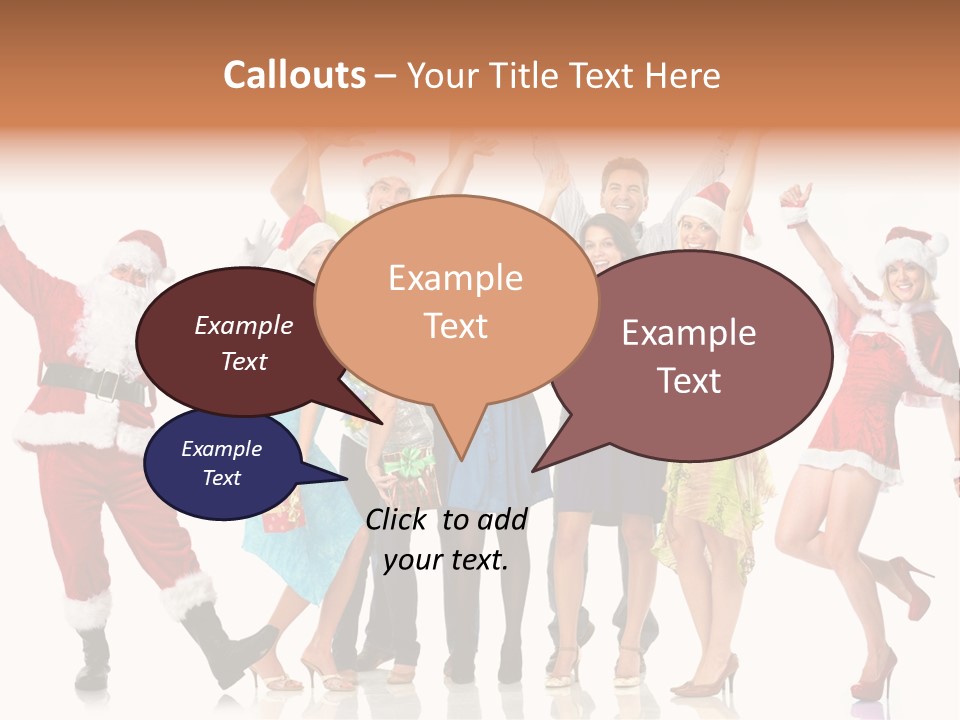 Callouts – Your Title Text Here

Example Text

Example Text

Example Text

Example Text

Click to add your text.